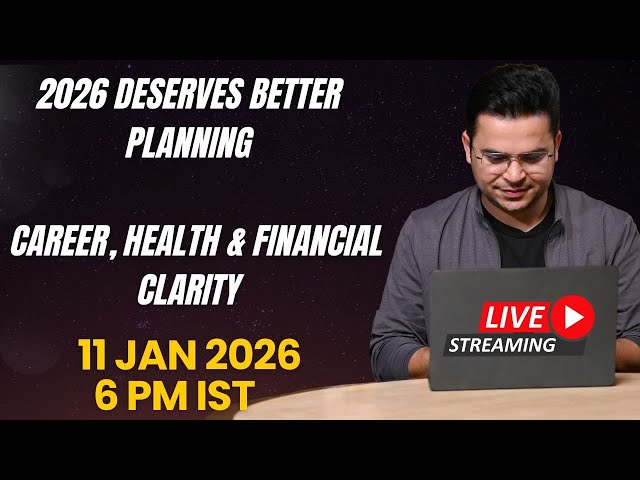 2026 DESERVES BETTER PLANNING

CAREER, HEALTH & FINANCIAL CLARITY

11 JAN 2026
6 PM IST

LIVE
STREAMING